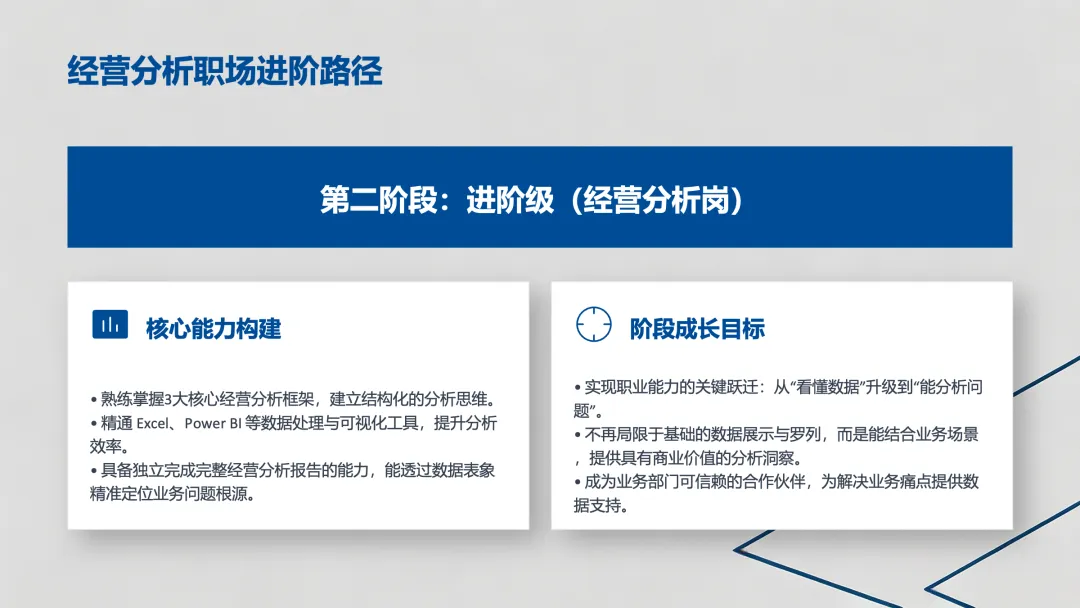 经营分析职场进阶路径

第二阶段：进阶级（经营分析岗）

核心能力构建

• 熟练掌握3大核心经营分析框架，建立结构化的分析思维。
• 精通 Excel、Power BI 等数据处理与可视化工具，提升分析效率。
• 具备独立完成完整经营分析报告的能力，能透过数据表象精准定位业务问题根源。

阶段成长目标

• 实现职业能力的关键跃迁：从“看懂数据”升级到“能分析问题”。
• 不再局限于基础的数据展示与罗列，而是能结合业务场景，提供具有商业价值的分析洞察。
• 成为业务部门可信赖的合作伙伴，为解决业务痛点提供数据支持。